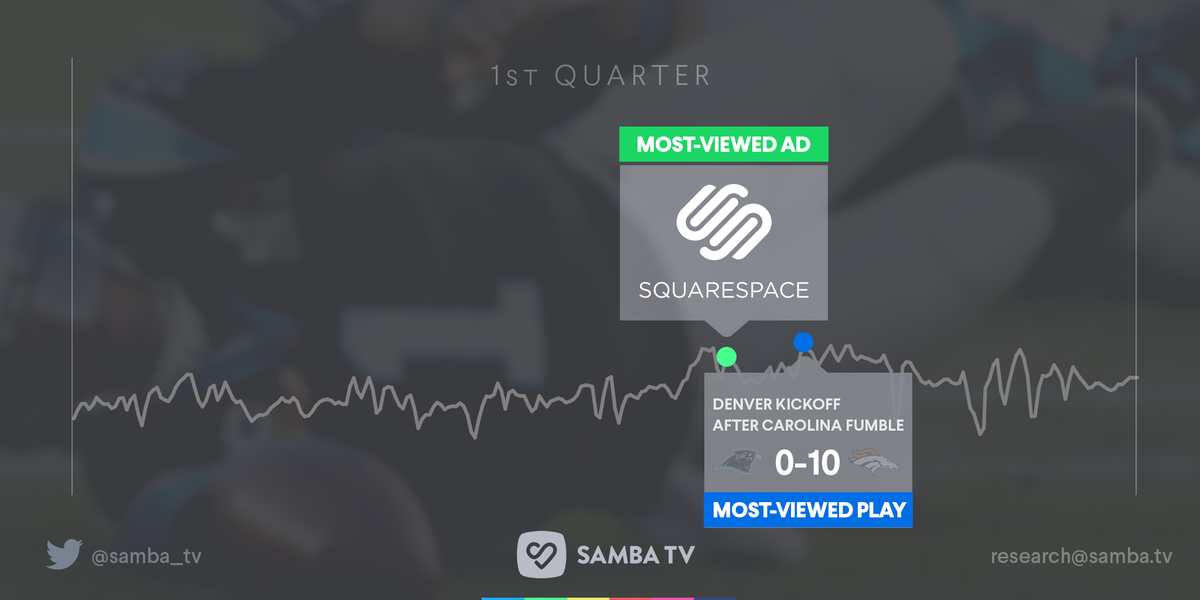 1ST QUARTER

MOST-VIEWED AD

SQUARESPACE

DENVER KICKOFF AFTER CAROLINA FUMBLE

0-10

MOST-VIEWED PLAY

@samba_tv

SAMBA TV

research@samba.tv